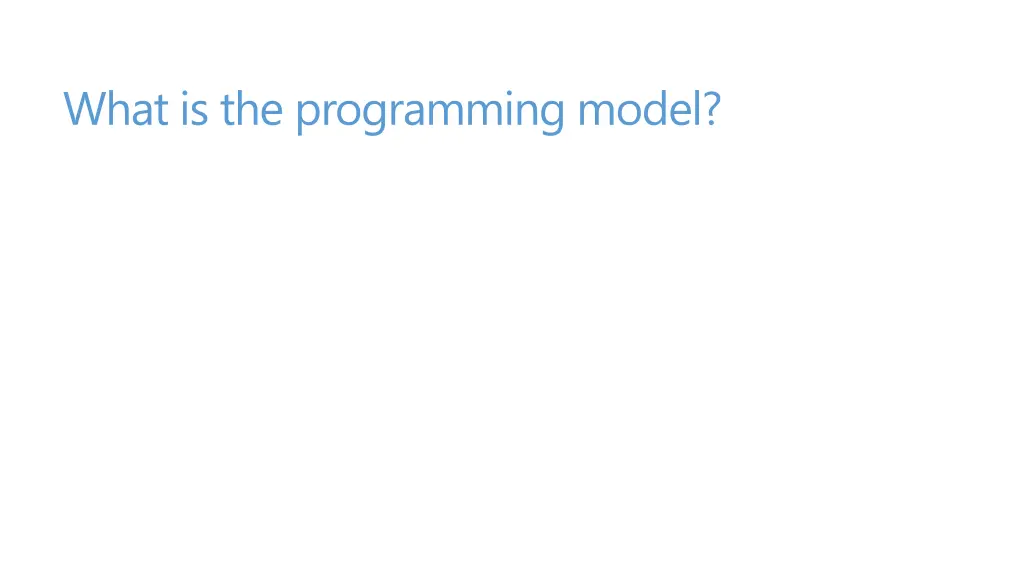 What is the programming model?